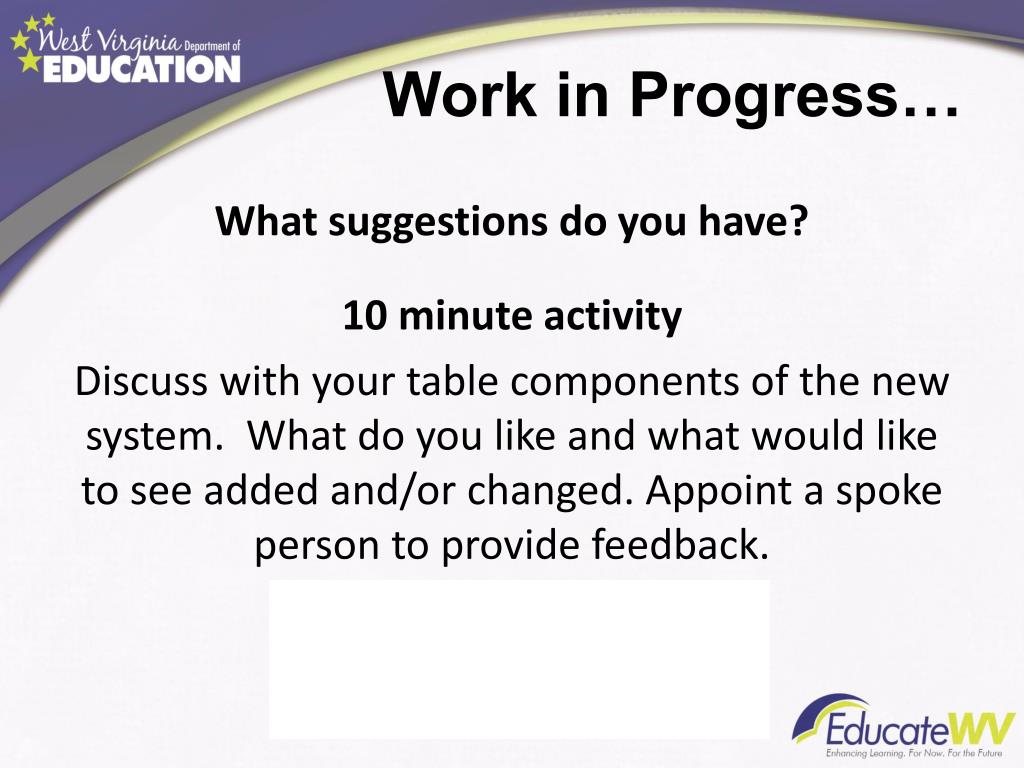 West Virginia Department of
EDUCATION

Work in Progress…

What suggestions do you have?

10 minute activity

Discuss with your table components of the new system. What do you like and what would like to see added and/or changed. Appoint a spoke person to provide feedback.

EducateWV
Enhancing Learning. For Now. For the Future